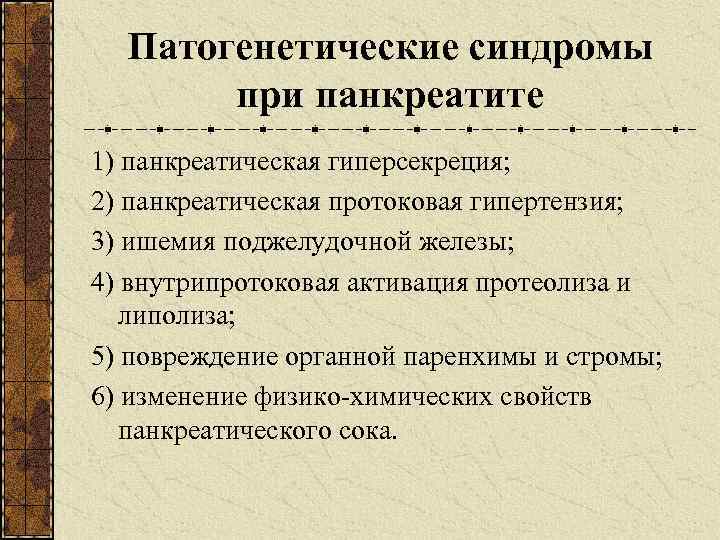 Патогенетические синдромы при панкреатите

1) панкреатическая гиперсекреция;

2) панкреатическая протоковая гипертензия;

3) ишемия поджелудочной железы;

4) внутрипротоковая активация протеолиза и липолиза;

5) повреждение органной паренхимы и стромы;

6) изменение физико-химических свойств панкреатического сока.